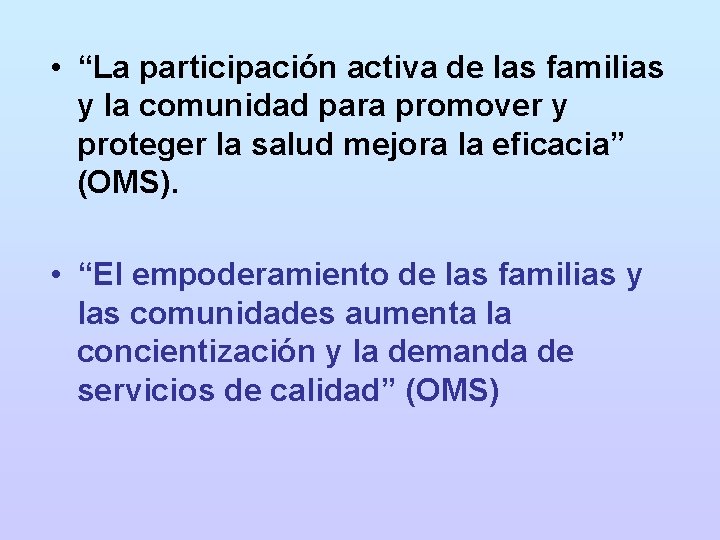 • “La participación activa de las familias y la comunidad para promover y proteger la salud mejora la eficacia” (OMS).

• “El empoderamiento de las familias y las comunidades aumenta la concientización y la demanda de servicios de calidad” (OMS)